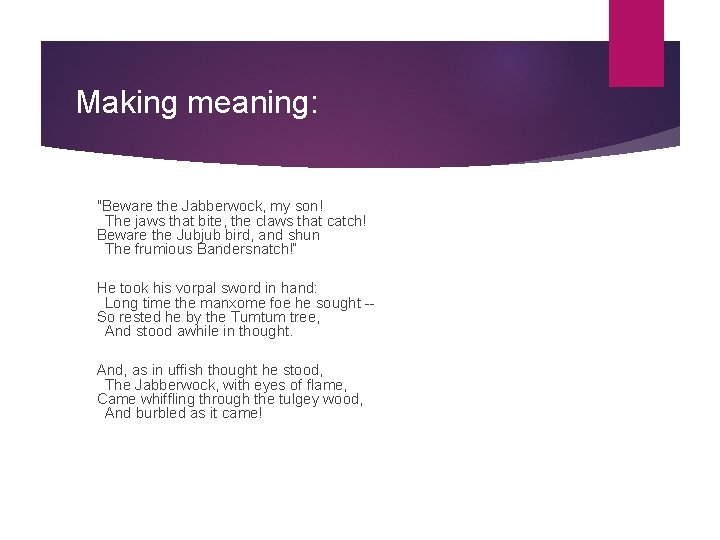 Making meaning:

"Beware the Jabberwock, my son!
The jaws that bite, the claws that catch!
Beware the Jubjub bird, and shun
The frumious Bandersnatch!"

He took his vorpal sword in hand:
Long time the manxome foe he sought --
So rested he by the Tumtum tree,
And stood awhile in thought.

And, as in uffish thought he stood,
The Jabberwock, with eyes of flame,
Came whiffling through the tulgey wood,
And burbled as it came!